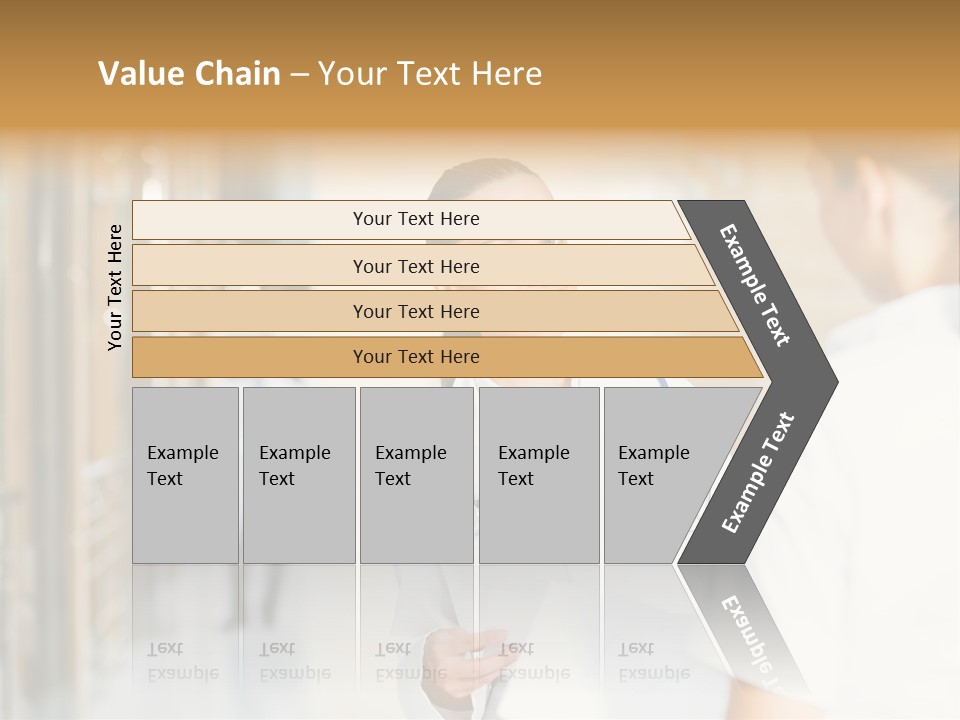 Value Chain – Your Text Here

Your Text Here

Your Text Here

Your Text Here

Your Text Here

Your Text Here

Example Text

Example Text

Example Text

Example Text

Example Text

Example Text

Example Text